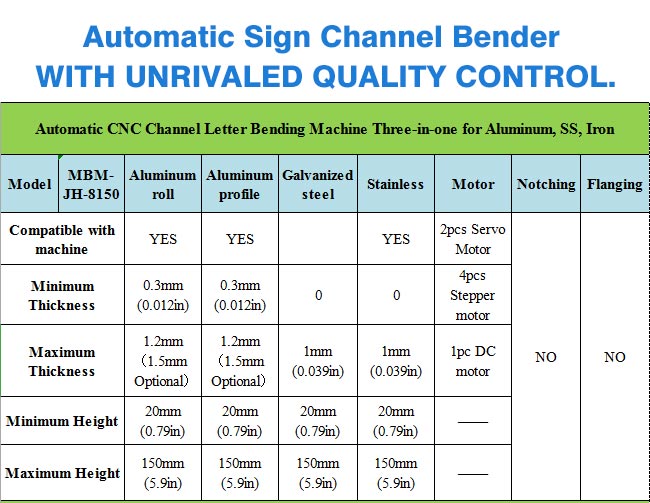 Automatic Sign Channel Bender
WITH UNRIVALED QUALITY CONTROL.

Automatic CNC Channel Letter Bending Machine Three-in-one for Aluminum, SS, Iron

| Model | MBM-JH-8150 | Aluminum roll | Aluminum profile | Galvanized steel | Stainless | Motor | Notching | Flanging |
|---|---|---|---|---|---|---|---|---|
| Compatible with machine | | YES | YES | | YES | 2pcs Servo Motor | NO | NO |
| Minimum Thickness | | 0.3mm (0.012in) | 0.3mm (0.012in) | 0 | 0 | 4pcs Stepper motor | | |
| Maximum Thickness | | 1.2mm (1.5mm Optional) | 1.2mm (1.5mm Optional) | 1mm (0.039in) | 1mm (0.039in) | 1pc DC motor | | |
| Minimum Height | | 20mm (0.79in) | 20mm (0.79in) | 20mm (0.79in) | 20mm (0.79in) | —— | | |
| Maximum Height | | 150mm (5.9in) | 150mm (5.9in) | 150mm (5.9in) | 150mm (5.9in) | —— | | |